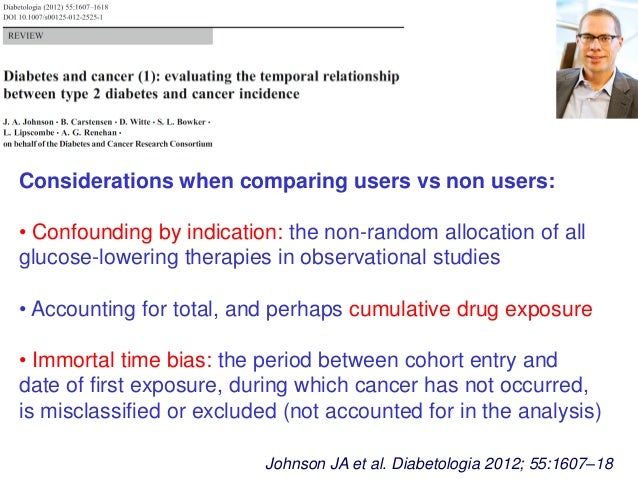 Diabetologia (2012) 55:1607–1618
DOI 10.1007/s00125-012-2525-1

REVIEW

Diabetes and cancer (1): evaluating the temporal relationship between type 2 diabetes and cancer incidence

J. A. Johnson · B. Carstensen · D. Witte · S. L. Bowker · L. Lipscombe · A. G. Renehan · on behalf of the Diabetes and Cancer Research Consortium

Considerations when comparing users vs non users:

• Confounding by indication: the non-random allocation of all glucose-lowering therapies in observational studies

• Accounting for total, and perhaps cumulative drug exposure

• Immortal time bias: the period between cohort entry and date of first exposure, during which cancer has not occurred, is misclassified or excluded (not accounted for in the analysis)

Johnson JA et al. Diabetologia 2012; 55:1607–18